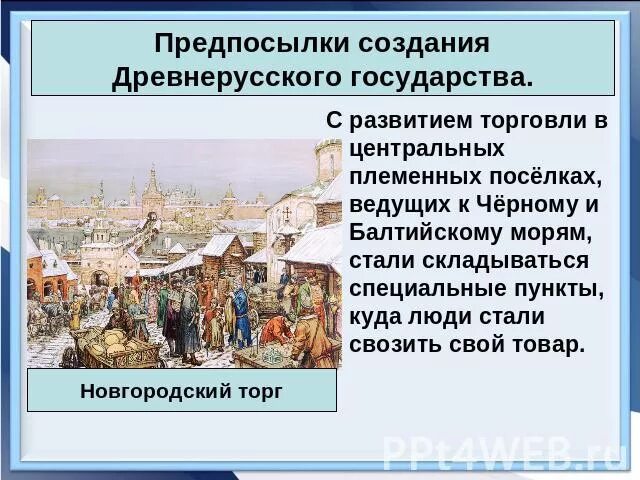 Предпосылки создания Древнерусского государства.

С развитием торговли в центральных племенных посёлках, ведущих к Чёрному и Балтийскому морям, стали складываться специальные пункты, куда люди стали свозить свой товар.

Новгородский торг

PPt4WEB.ru